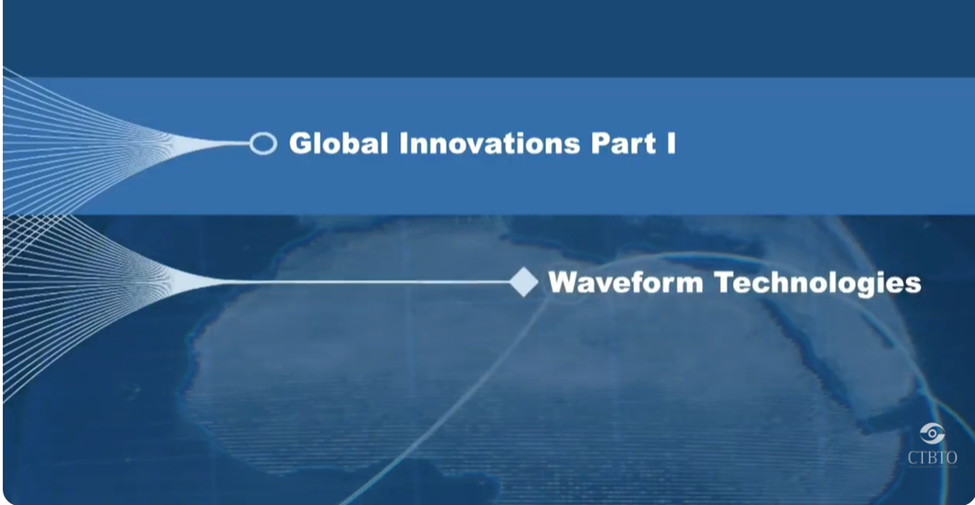 Global Innovations Part I

Waveform Technologies

CTBTO